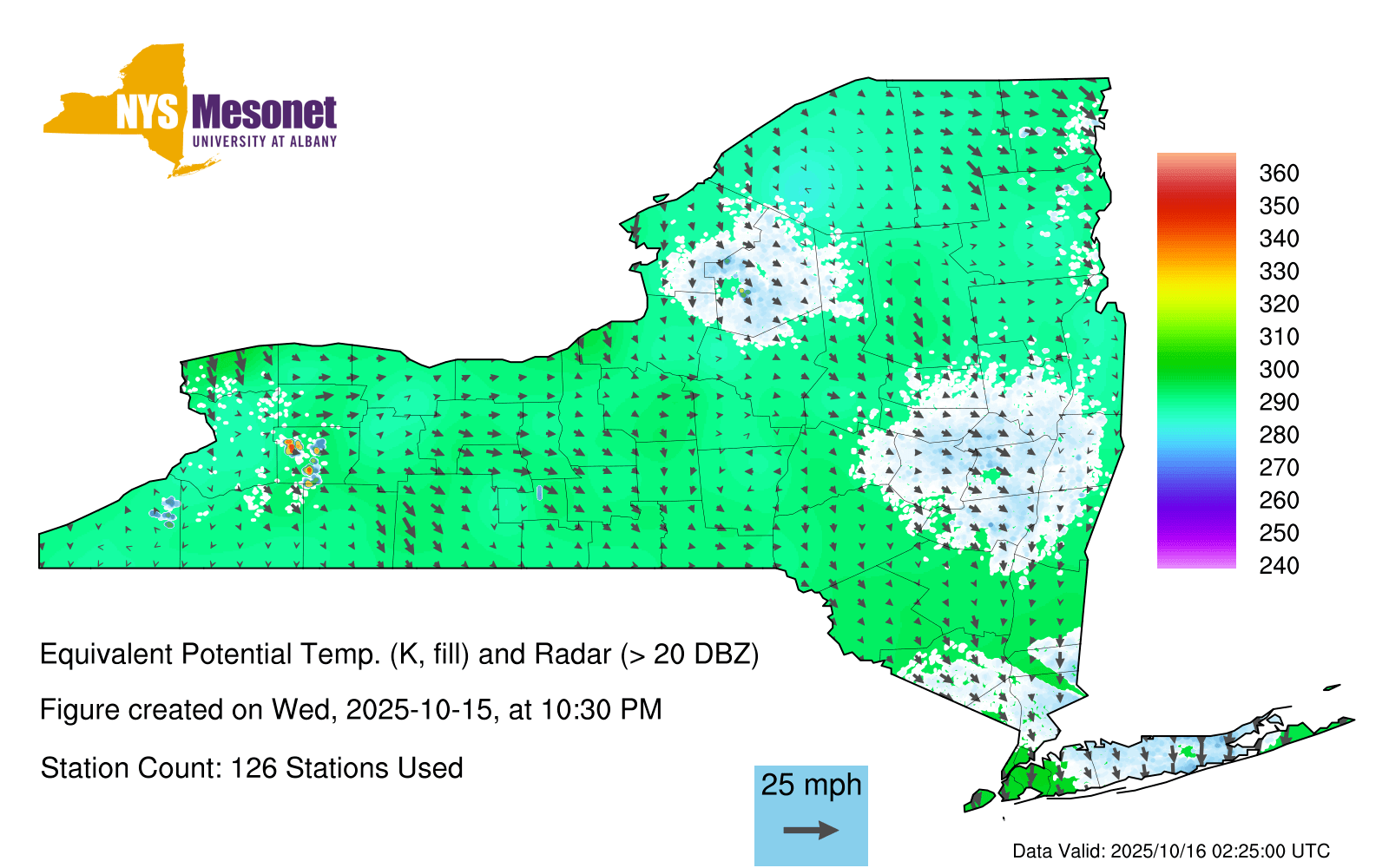 NYS Mesonet
UNIVERSITY AT ALBANY

360
350
340
330
320
310
300
290
280
270
260
250
240

Equivalent Potential Temp. (K, fill) and Radar (> 20 DBZ)

Figure created on Wed, 2025-10-15, at 10:30 PM

Station Count: 126 Stations Used

25 mph

Data Valid: 2025/10/16 02:25:00 UTC